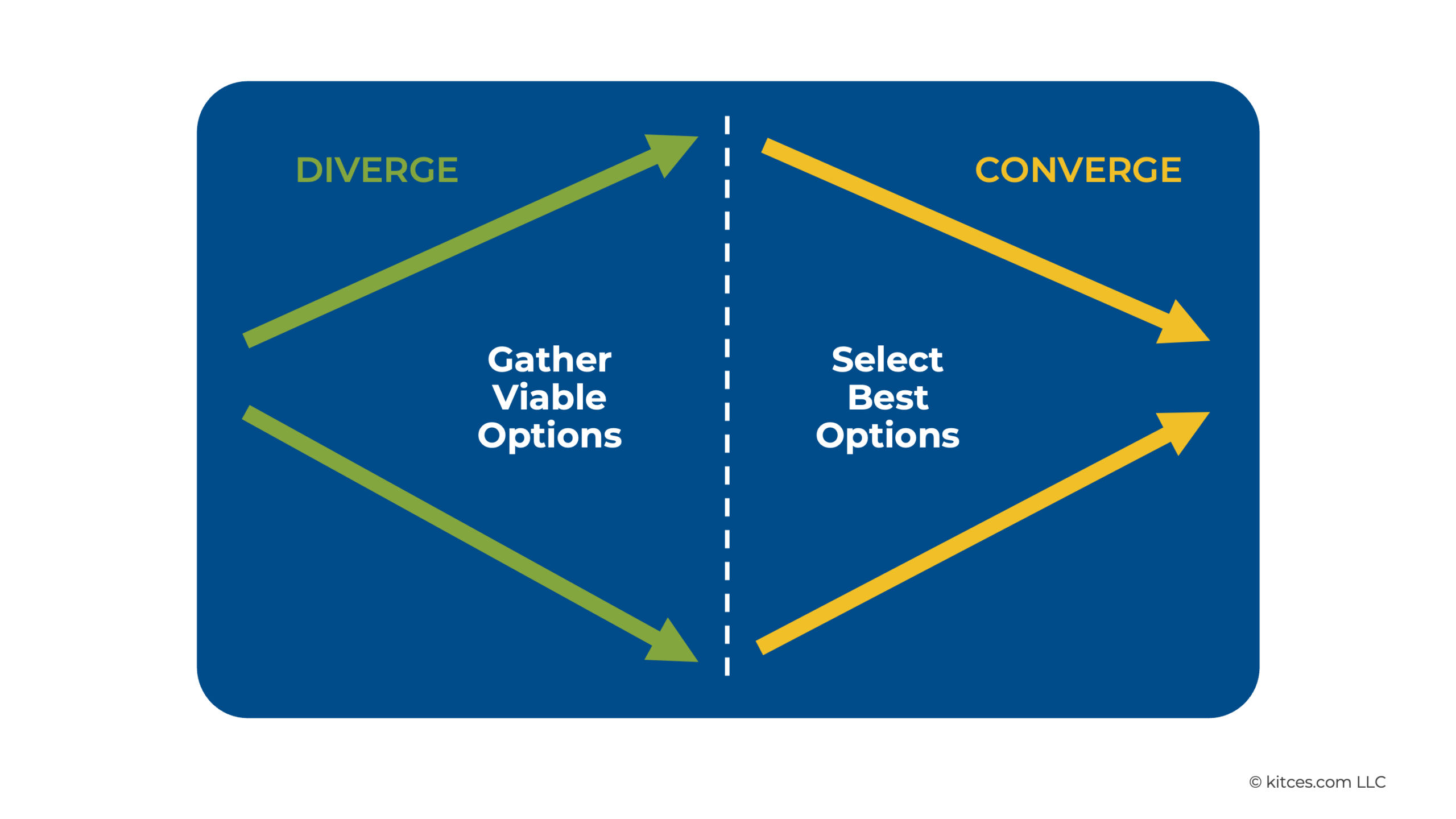 DIVERGE

CONVERGE

Gather Viable Options

Select Best Options

© kitces.com LLC